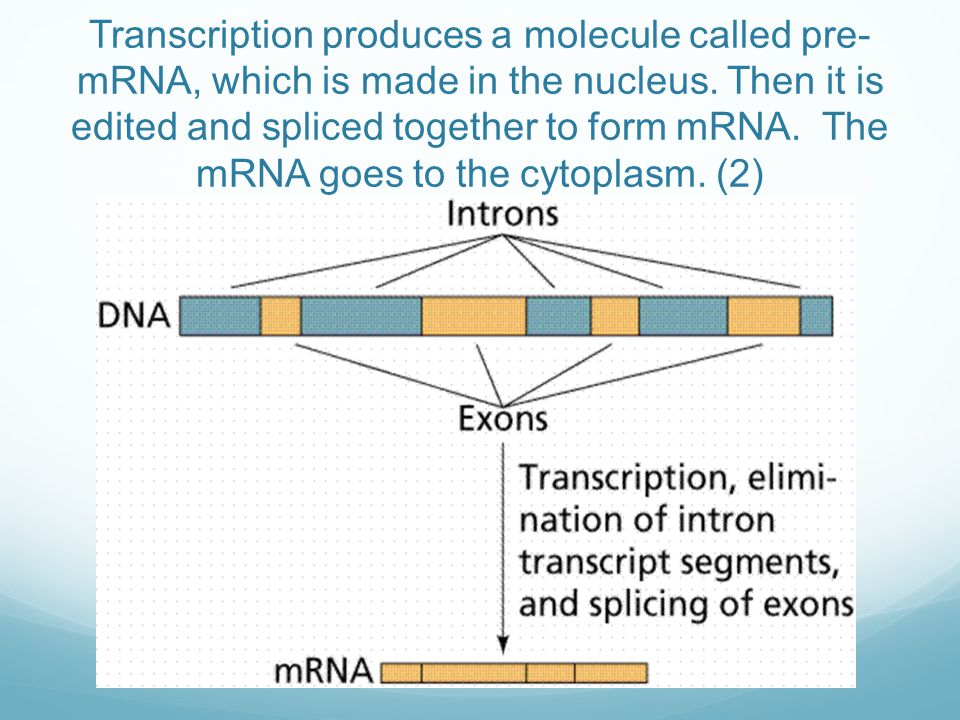 Transcription produces a molecule called pre-mRNA, which is made in the nucleus. Then it is edited and spliced together to form mRNA. The mRNA goes to the cytoplasm. (2)

Introns

DNA

Exons

Transcription, elimination of intron transcript segments, and splicing of exons

mRNA